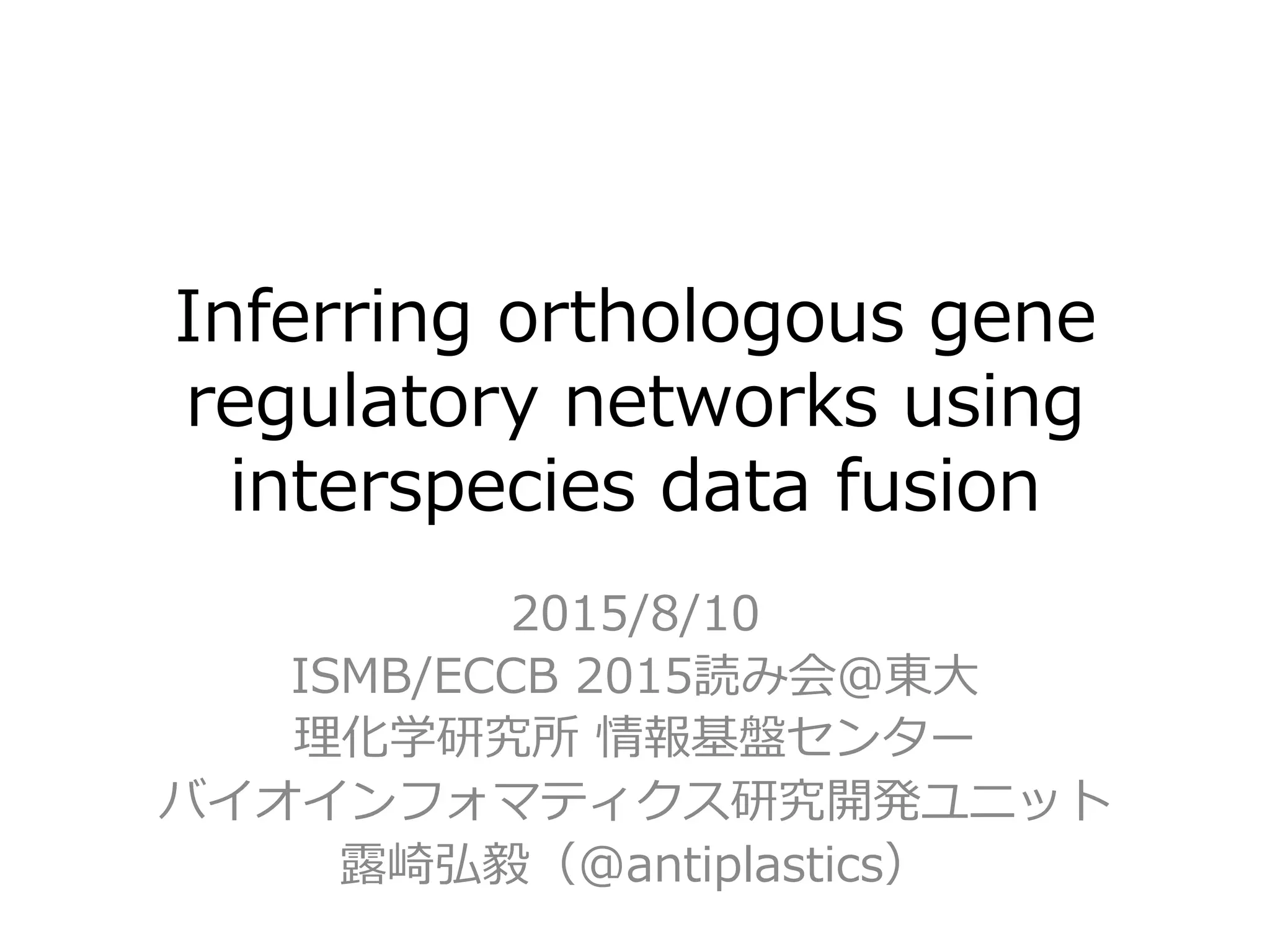 Inferring orthologous gene regulatory networks using interspecies data fusion

2015/8/10
ISMB/ECCB 2015読み会@東大
理化学研究所 情報基盤センター
バイオインフォマティクス研究開発ユニット
露崎弘毅（@antiplastics）